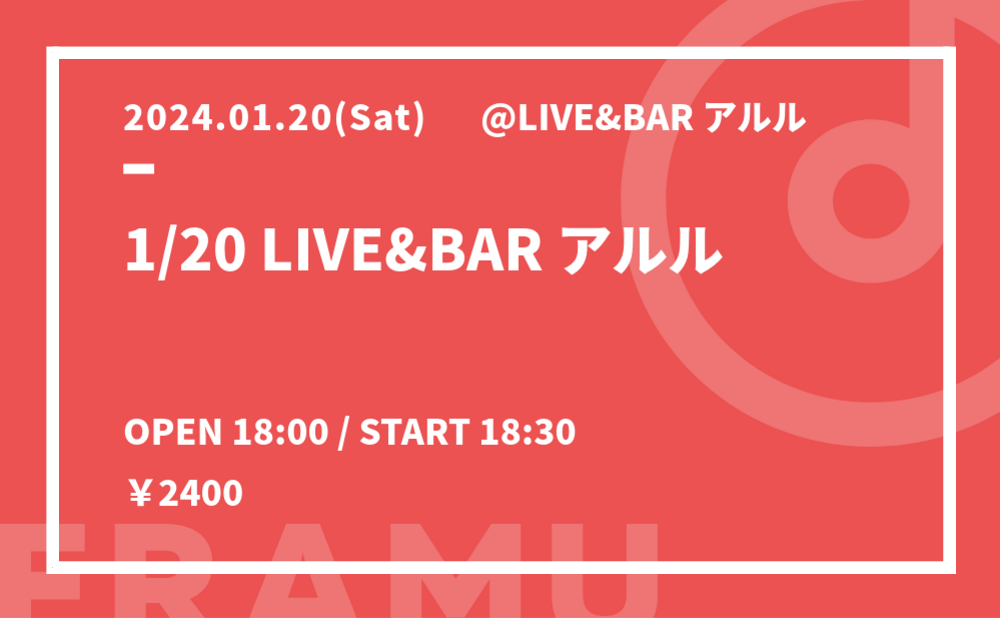 2024.01.20(Sat) @LIVE&BAR アルル

1/20 LIVE&BAR アルル

OPEN 18:00 / START 18:30

￥2400

FRAMU